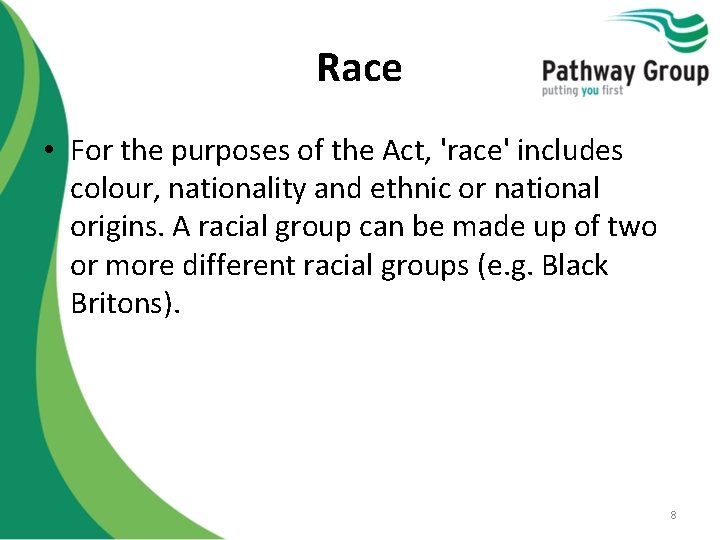 Race

Pathway Group
putting you first

• For the purposes of the Act, 'race' includes colour, nationality and ethnic or national origins. A racial group can be made up of two or more different racial groups (e.g. Black Britons).

8